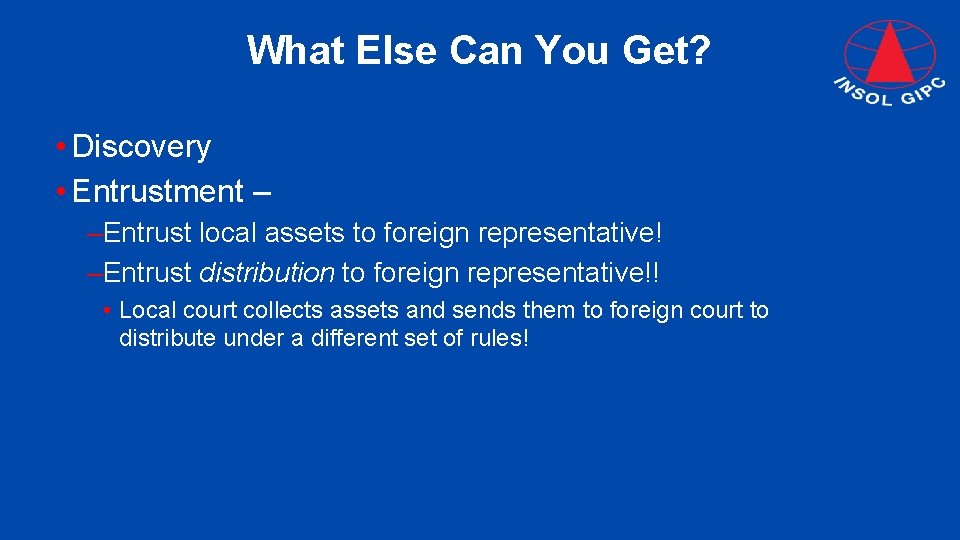 What Else Can You Get?

INSOL GIPC

• Discovery
• Entrustment –
–Entrust local assets to foreign representative!
–Entrust distribution to foreign representative!!
• Local court collects assets and sends them to foreign court to distribute under a different set of rules!